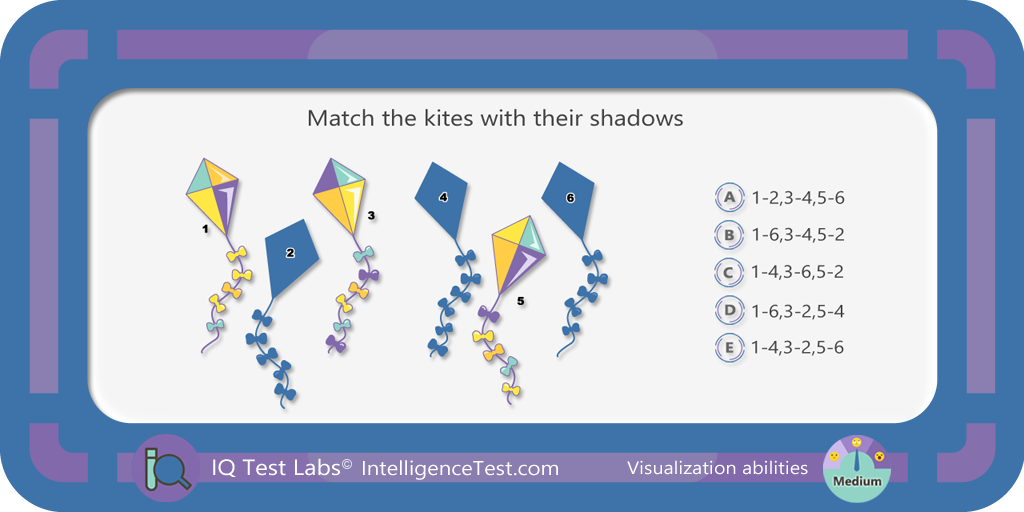 Match the kites with their shadows

1

2

3

4

5

6

A 1-2,3-4,5-6
B 1-6,3-4,5-2
C 1-4,3-6,5-2
D 1-6,3-2,5-4
E 1-4,3-2,5-6

IQ Test Labs© IntelligenceTest.com

Visualization abilities

Medium